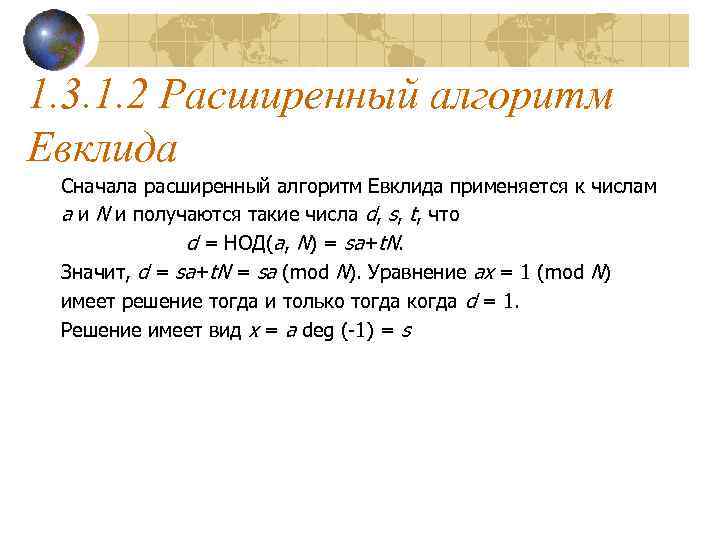 1.3.1.2 Расширенный алгоритм Евклида

Сначала расширенный алгоритм Евклида применяется к числам $a$ и $N$ и получаются такие числа $d$, $s$, $t$, что

$d$ = НОД($a$, $N$) = $sa+tN$.

Значит, $d = sa+tN = sa$ (mod $N$). Уравнение $ax = 1$ (mod $N$) имеет решение тогда и только тогда когда $d = 1$.

Решение имеет вид $x = a$ deg (-1) = $s$